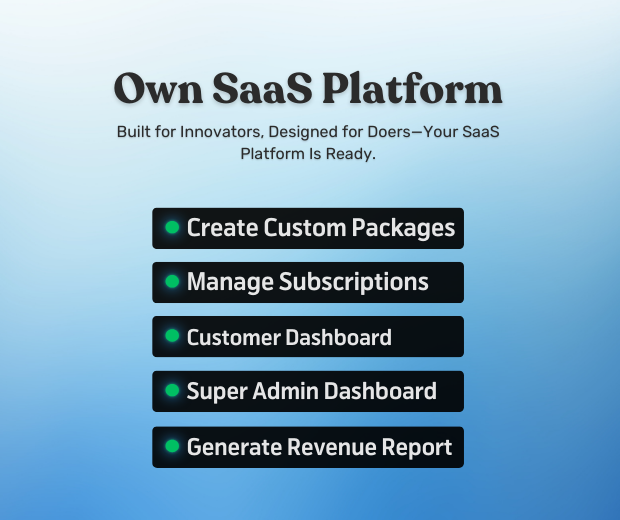 Own SaaS Platform

Built for Innovators, Designed for Doers—Your SaaS Platform Is Ready.

Create Custom Packages

Manage Subscriptions

Customer Dashboard

Super Admin Dashboard

Generate Revenue Report